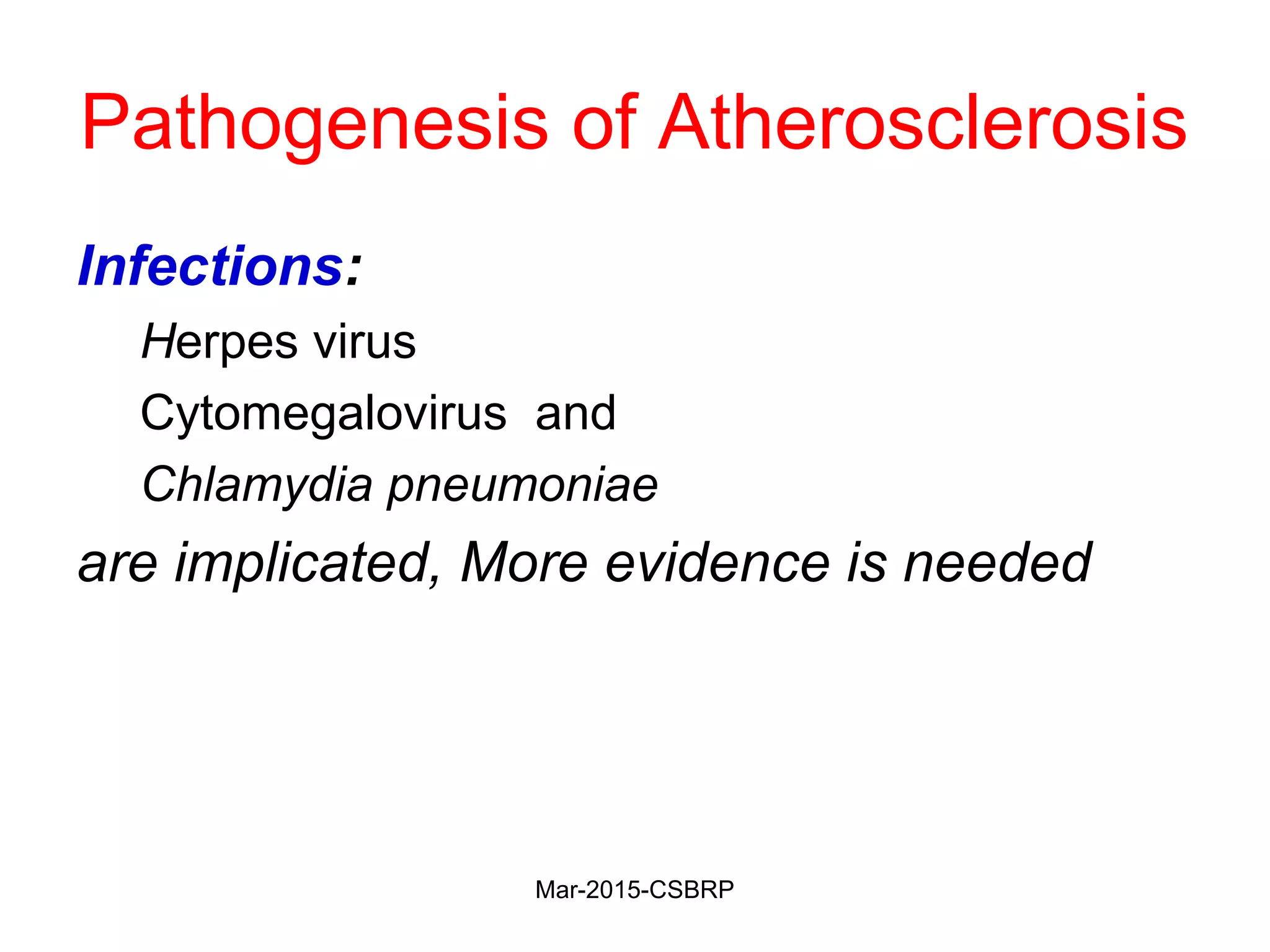 Pathogenesis of Atherosclerosis

Infections:

Herpes virus

Cytomegalovirus and

Chlamydia pneumoniae

are implicated, More evidence is needed

Mar-2015-CSBRP